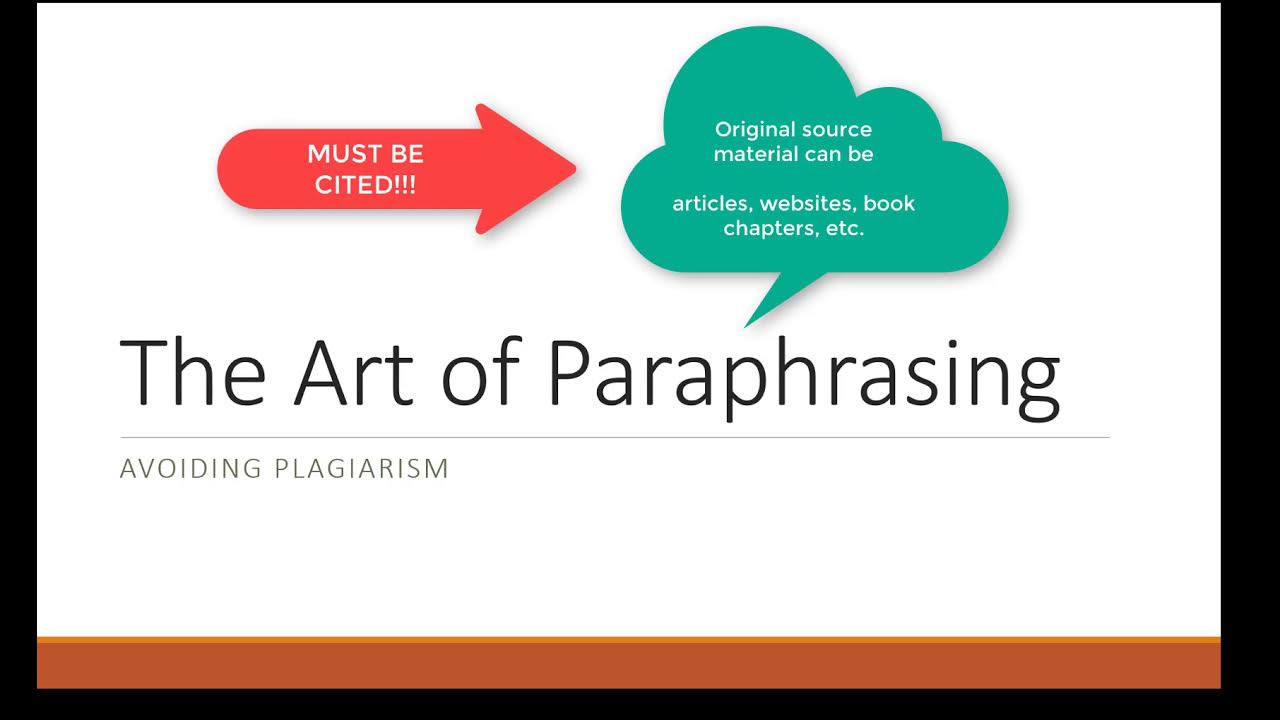 MUST BE CITED!!!

Original source material can be

articles, websites, book chapters, etc.

The Art of Paraphrasing

AVOIDING PLAGIARISM